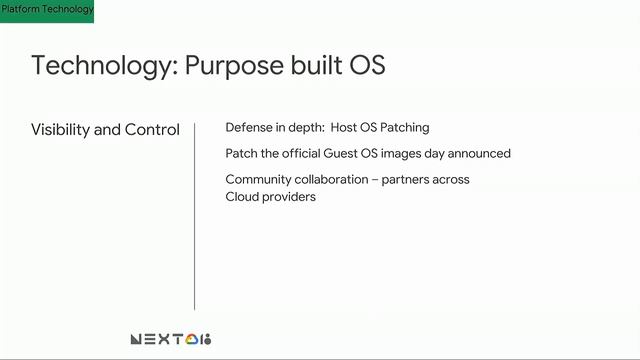 Platform Technology

Technology: Purpose built OS

Visibility and Control

Defense in depth: Host OS Patching

Patch the official Guest OS images day announced

Community collaboration – partners across Cloud providers

NEXT 18